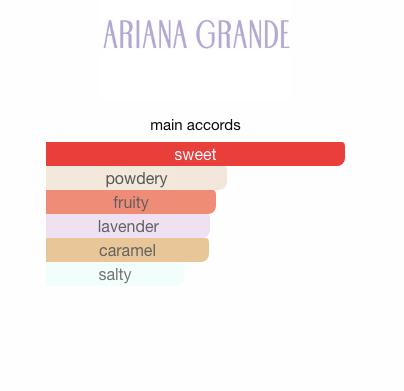 ARIANA GRANDE

main accords

sweet
powdery
fruity
lavender
caramel
salty